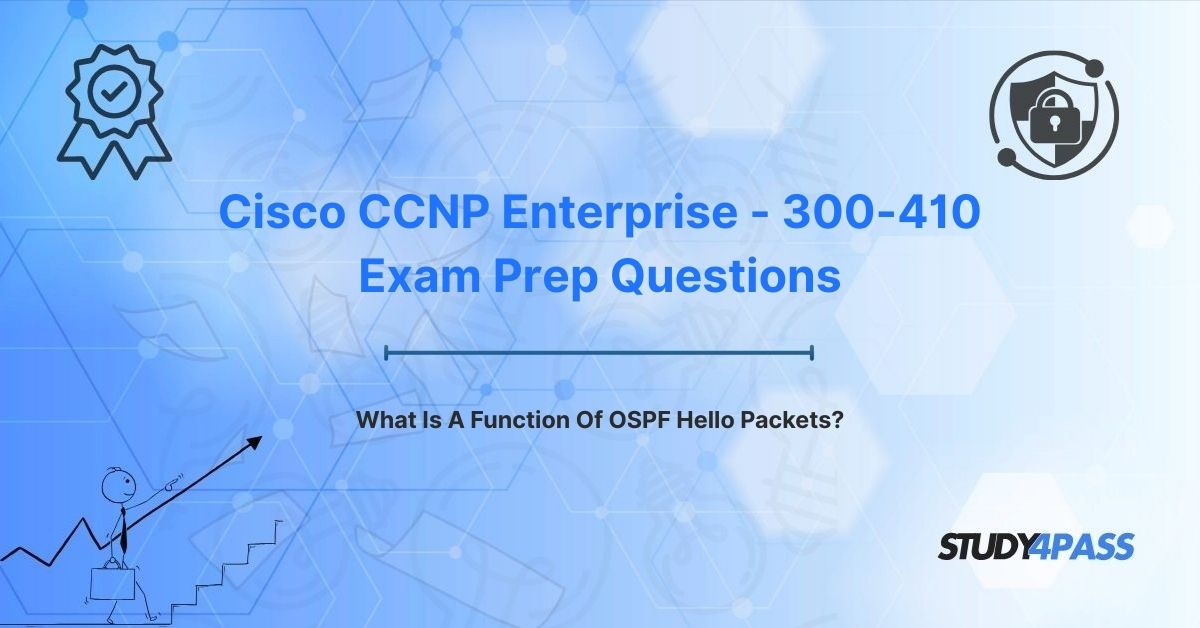 Cisco CCNP Enterprise - 300-410 Exam Prep Questions

What Is A Function Of OSPF Hello Packets?

STUDY4PASS